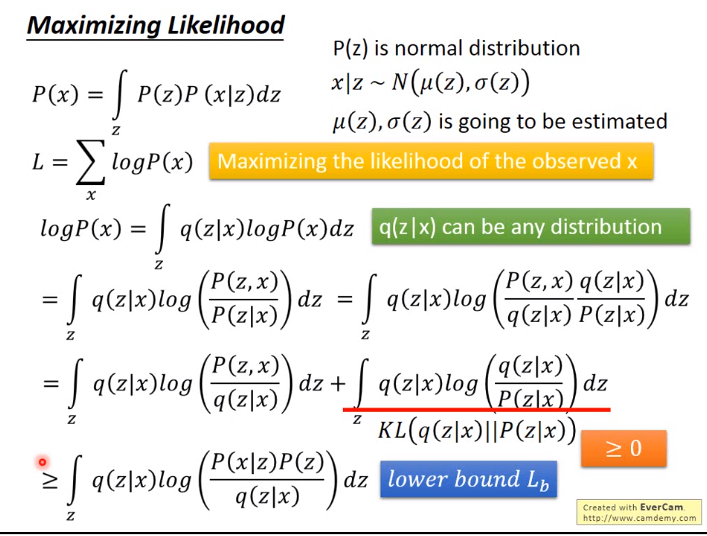 Maximizing Likelihood

P(z) is normal distribution

$x|z \sim N(\mu(z), \sigma(z))$

$\mu(z), \sigma(z)$ is going to be estimated

$P(x) = \int_z P(z)P(x|z)dz$

$L = \sum_x logP(x)$

Maximizing the likelihood of the observed x

$logP(x) = \int_z q(z|x)logP(x)dz$

q(z|x) can be any distribution

$= \int_z q(z|x)log\left(\frac{P(z,x)}{P(z|x)}\right)dz = \int_z q(z|x)log\left(\frac{P(z,x)}{q(z|x)}\frac{q(z|x)}{P(z|x)}\right)dz$

$= \int_z q(z|x)log\left(\frac{P(z,x)}{q(z|x)}\right)dz + \int_z q(z|x)log\left(\frac{q(z|x)}{P(z|x)}\right)dz$

$KL(q(z|x)||P(z|x))$

$\geq 0$

$\geq \int_z q(z|x)log\left(\frac{P(x|z)P(z)}{q(z|x)}\right)dz$

lower bound $L_b$

Created with EverCam.
http://www.camdemy.com